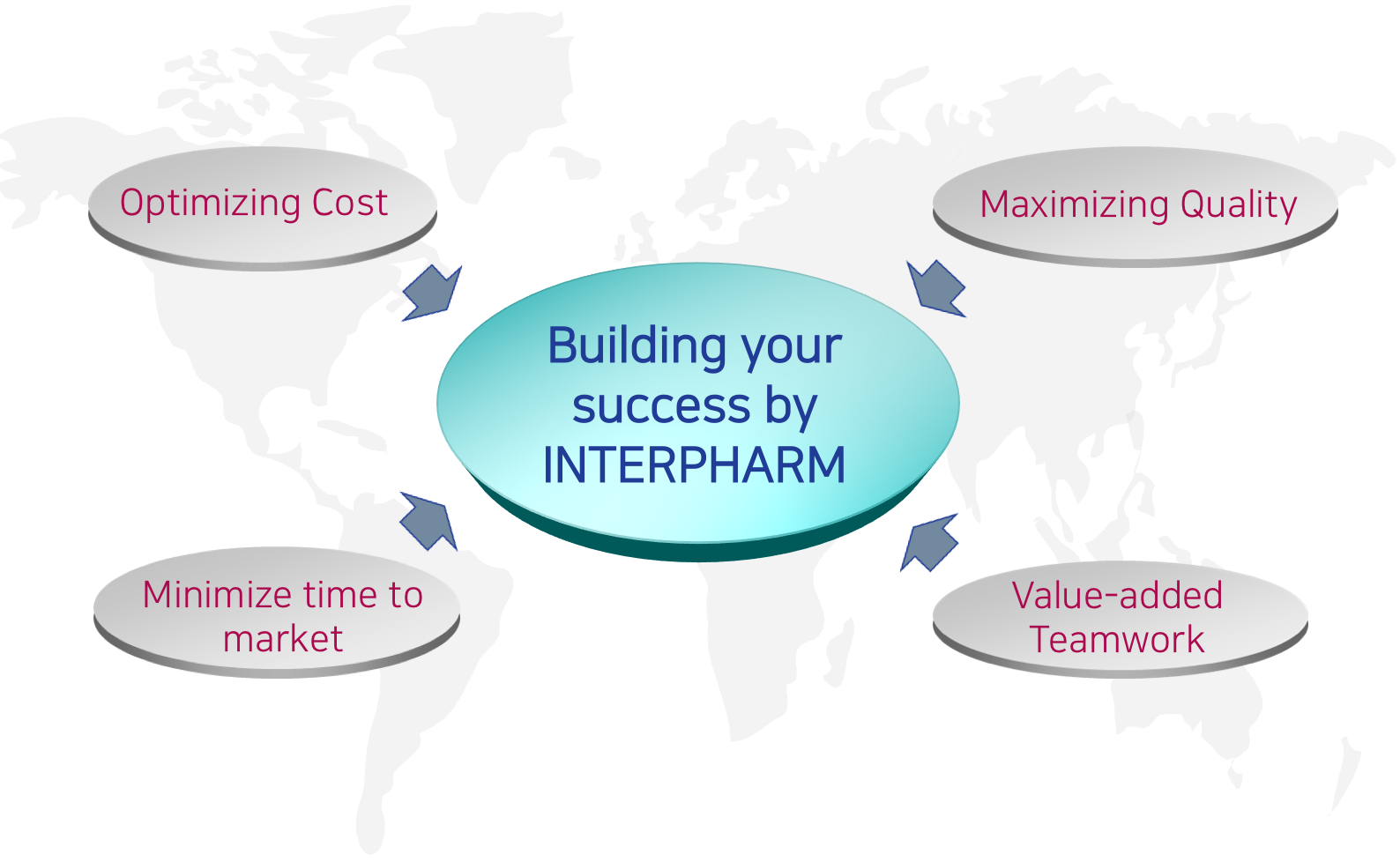 Optimizing Cost

Maximizing Quality

Building your success by INTERPHARM

Minimize time to market

Value-added Teamwork